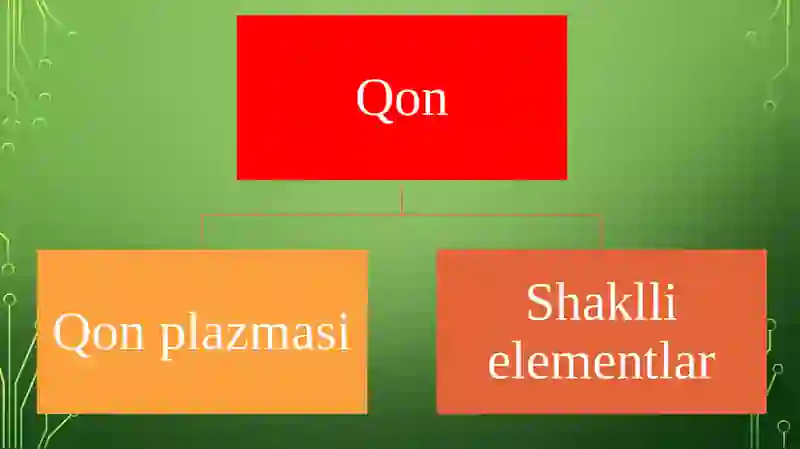 Qon

Qon plazmasi

Shaklli elementlar